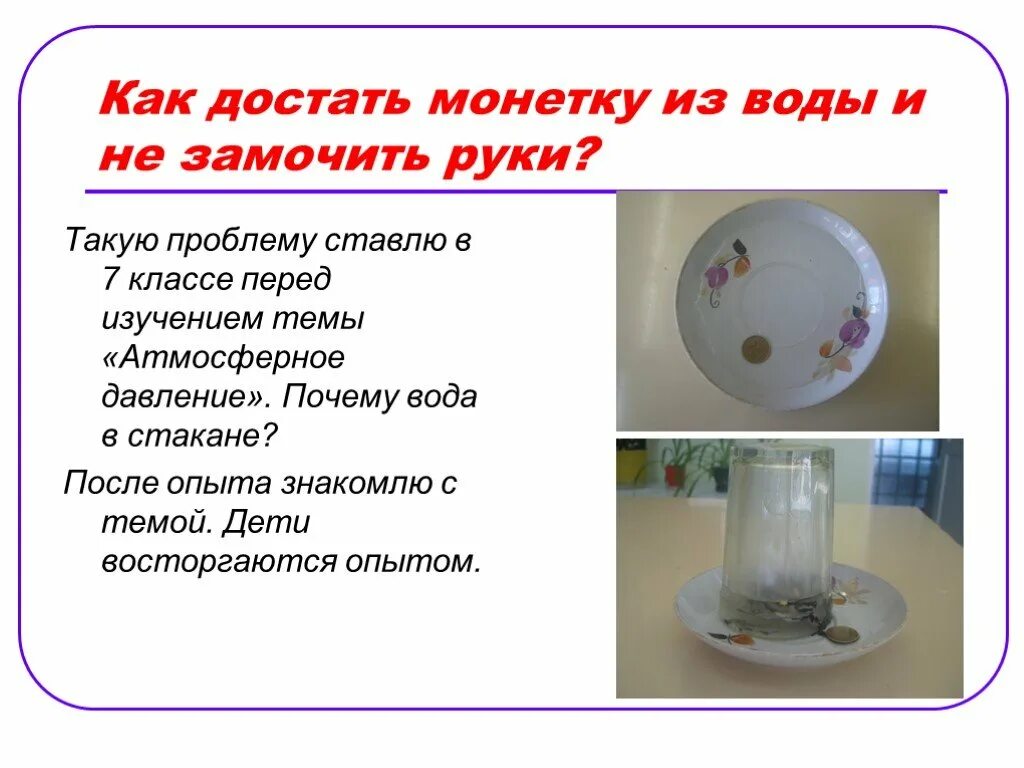 Как достать монетку из воды и не замочить руки?

Такую проблему ставлю в 7 классе перед изучением темы «Атмосферное давление». Почему вода в стакане?

После опыта знакомлю с темой. Дети восторгаются опытом.